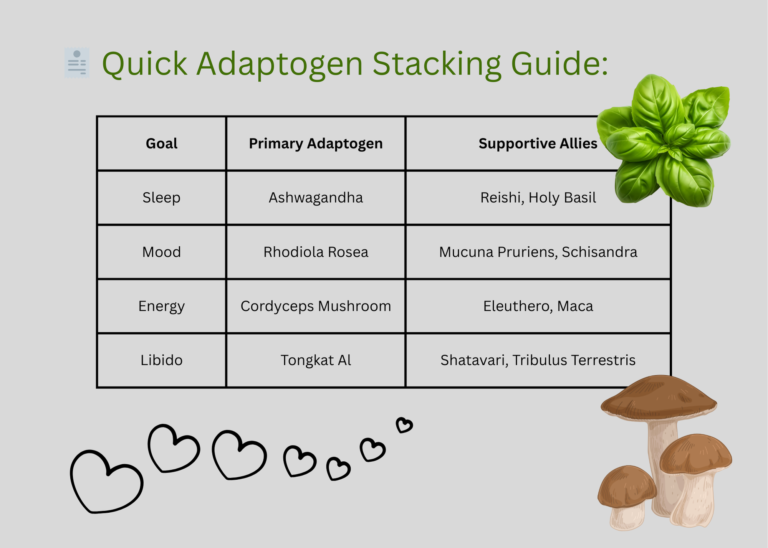 Quick Adaptogen Stacking Guide:

| Goal | Primary Adaptogen | Supportive Allies |
|---|---|---|
| Sleep | Ashwagandha | Reishi, Holy Basil |
| Mood | Rhodiola Rosea | Mucuna Pruriens, Schisandra |
| Energy | Cordyceps Mushroom | Eleuthero, Maca |
| Libido | Tongkat Al | Shatavari, Tribulus Terrestris |